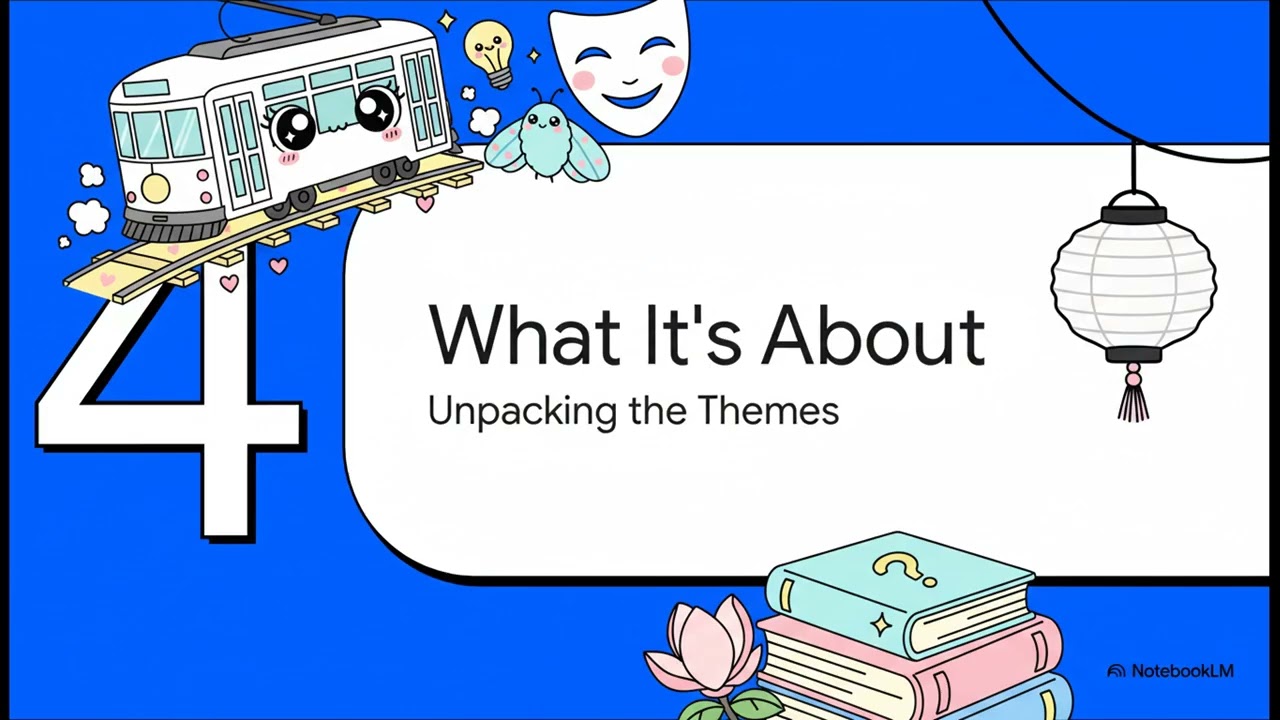 4

What It's About

Unpacking the Themes

?

NotebookLM